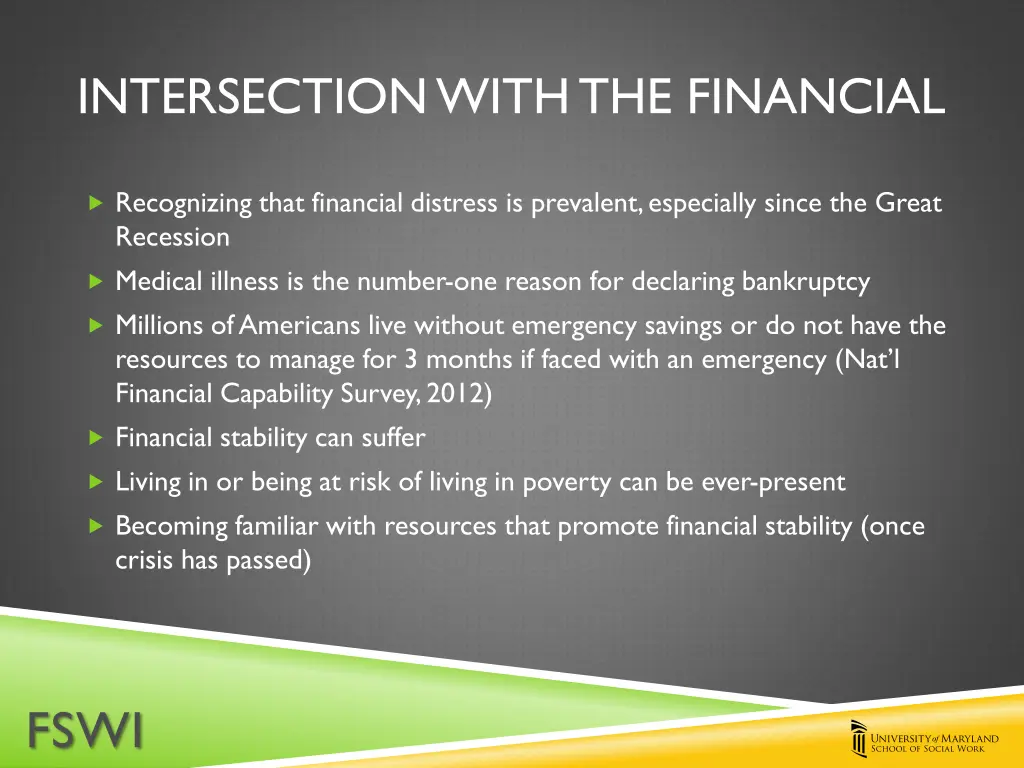 INTERSECTION WITH THE FINANCIAL

Recognizing that financial distress is prevalent, especially since the Great Recession

Medical illness is the number-one reason for declaring bankruptcy

Millions of Americans live without emergency savings or do not have the resources to manage for 3 months if faced with an emergency (Nat'l Financial Capability Survey, 2012)

Financial stability can suffer

Living in or being at risk of living in poverty can be ever-present

Becoming familiar with resources that promote financial stability (once crisis has passed)

FSWI

UNIVERSITY of MARYLAND
SCHOOL OF SOCIAL WORK